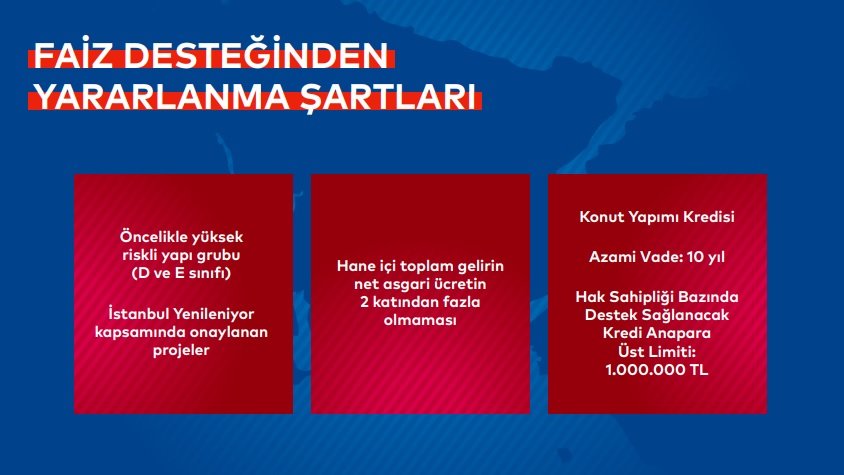 FAİZ DESTEĞİNDEN YARARLANMA ŞARTLARI

Öncelikle yüksek riskli yapı grubu (D ve E sınıfı)

İstanbul Yenileniyor kapsamında onaylanan projeler

Hane içi toplam gelirin net asgari ücretin 2 katından fazla olmaması

Konut Yapımı Kredisi

Azami Vade: 10 yıl

Hak Sahipliği Bazında Destek Sağlanacak Kredi Anapara Üst Limiti: 1.000.000 TL